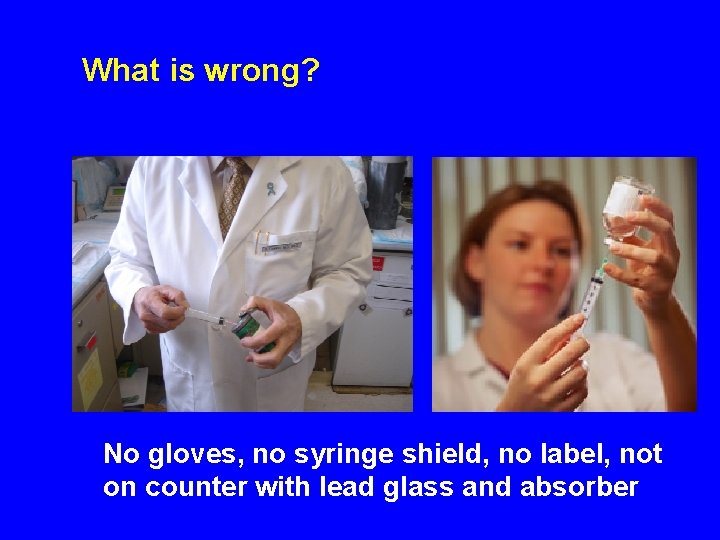 What is wrong?

No gloves, no syringe shield, no label, not on counter with lead glass and absorber